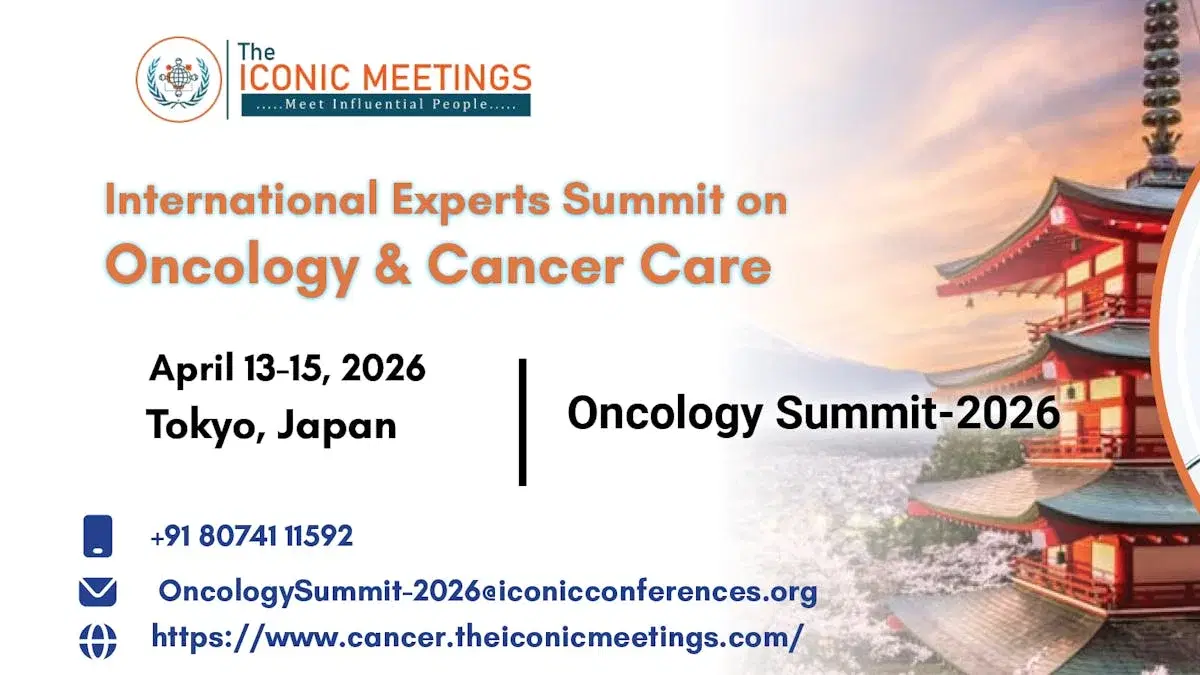 The
ICONIC MEETINGS
.....Meet Influential People.....

International Experts Summit on
Oncology & Cancer Care

April 13-15, 2026
Tokyo, Japan

Oncology Summit-2026

+91 80741 11592

OncologySummit-2026@iconicconferences.org

https://www.cancer.theiconicmeetings.com/